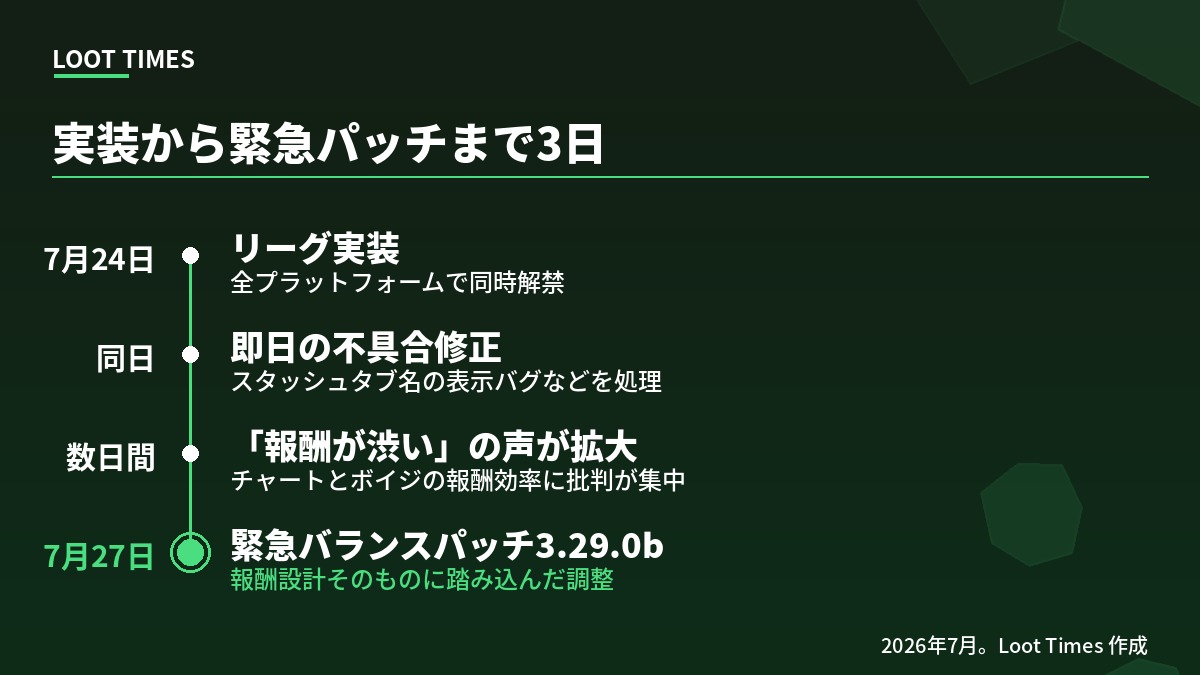 LOOT TIMES

実装から緊急パッチまで3日

7月24日
リーグ実装
全プラットフォームで同時解禁

同日
即日の不具合修正
スタッシュタブ名の表示バグなどを処理

数日間
「報酬が渋い」の声が拡大
チャートとボイジの報酬効率に批判が集中

7月27日
緊急バランスパッチ3.29.0b
報酬設計そのものに踏み込んだ調整

2026年7月。Loot Times 作成